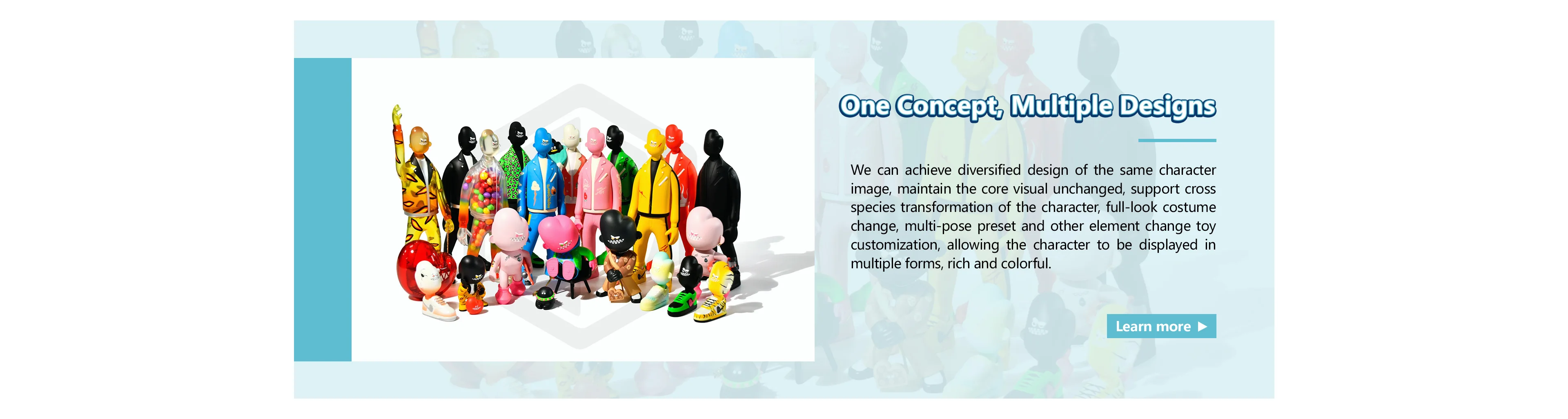 One Concept, Multiple Designs

We can achieve diversified design of the same character image, maintain the core visual unchanged, support cross species transformation of the character, full-look costume change, multi-pose preset and other element change toy customization, allowing the character to be displayed in multiple forms, rich and colorful.

Learn more ▶